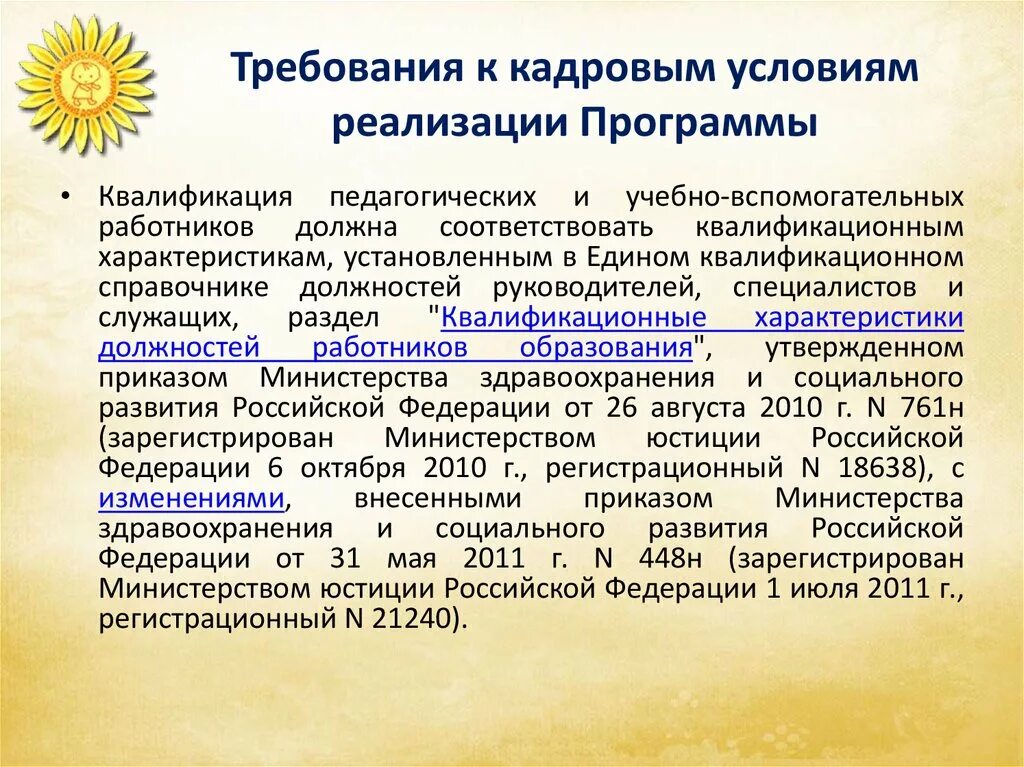 Требования к кадровым условиям реализации Программы

• Квалификация педагогических и учебно-вспомогательных работников должна соответствовать квалификационным характеристикам, установленным в Едином квалификационном справочнике должностей руководителей, специалистов и служащих, раздел "Квалификационные характеристики должностей работников образования", утвержденном приказом Министерства здравоохранения и социального развития Российской Федерации от 26 августа 2010 г. N 761н (зарегистрирован Министерством юстиции Российской Федерации 6 октября 2010 г., регистрационный N 18638), с изменениями, внесенными приказом Министерства здравоохранения и социального развития Российской Федерации от 31 мая 2011 г. N 448н (зарегистрирован Министерством юстиции Российской Федерации 1 июля 2011 г., регистрационный N 21240).